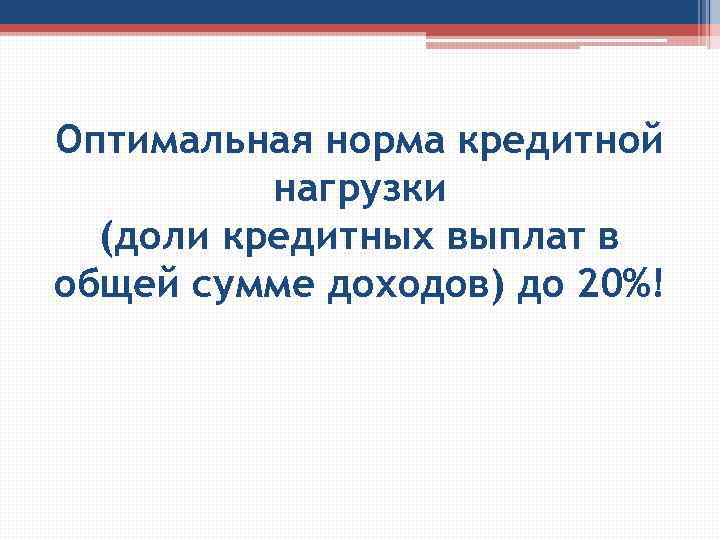 Оптимальная норма кредитной нагрузки
(доли кредитных выплат в общей сумме доходов) до 20%!